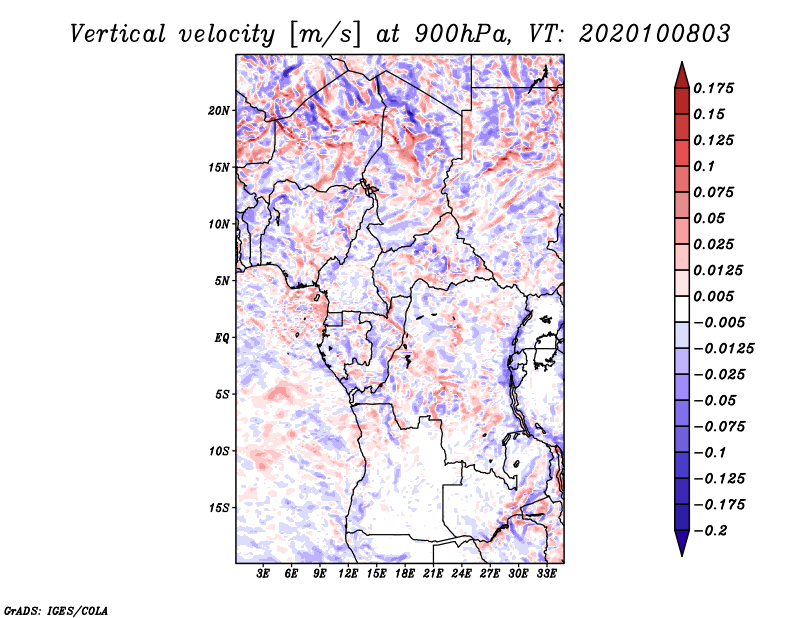 Vertical velocity [m/s] at 900hPa, VT: 2020100803

20N
15N
10N
5N
EQ
5S
10S
15S

3E 6E 9E 12E 15E 18E 21E 24E 27E 30E 33E

0.175
0.15
0.125
0.1
0.075
0.05
0.025
0.0125
0.005
−0.005
−0.0125
−0.025
−0.05
−0.075
−0.1
−0.125
−0.175
−0.2

GrADS: IGES/COLA